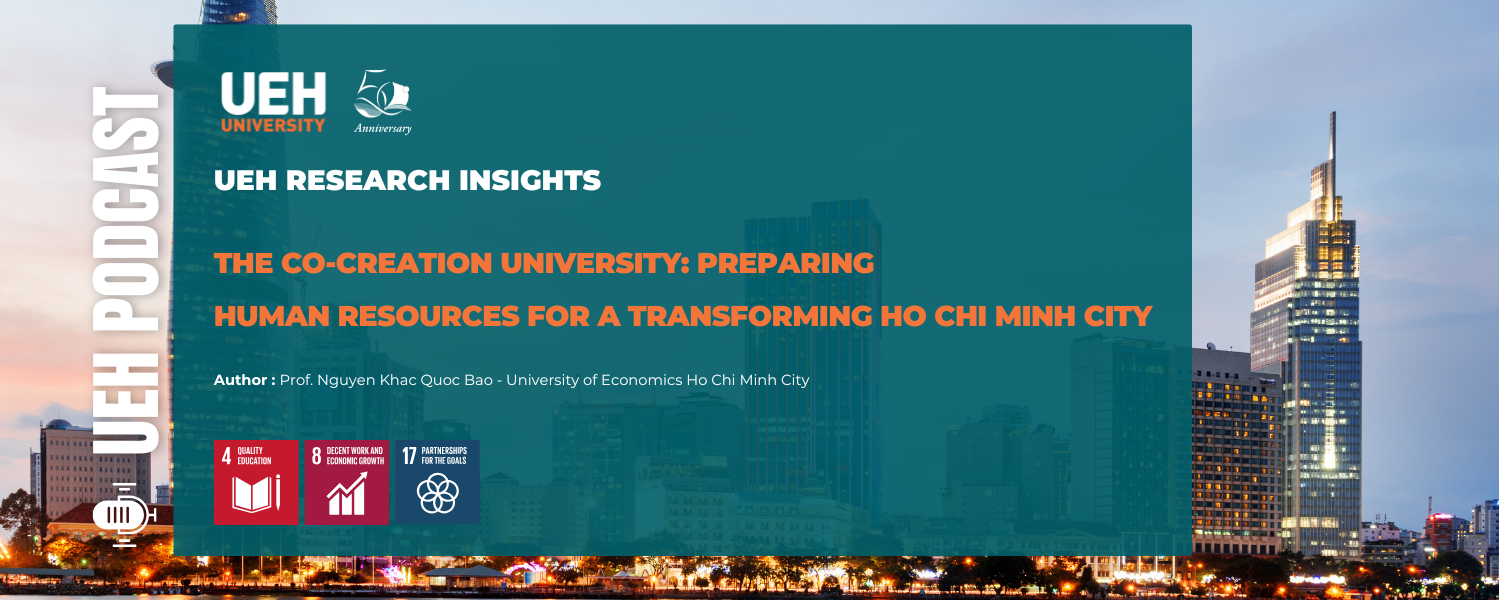 UEH PODCAST

UEH UNIVERSITY

50 Anniversary

UEH RESEARCH INSIGHTS

THE CO-CREATION UNIVERSITY: PREPARING HUMAN RESOURCES FOR A TRANSFORMING HO CHI MINH CITY

Author : Prof. Nguyen Khac Quoc Bao - University of Economics Ho Chi Minh City

4 QUALITY EDUCATION

8 DECENT WORK AND ECONOMIC GROWTH

17 PARTNERSHIPS FOR THE GOALS